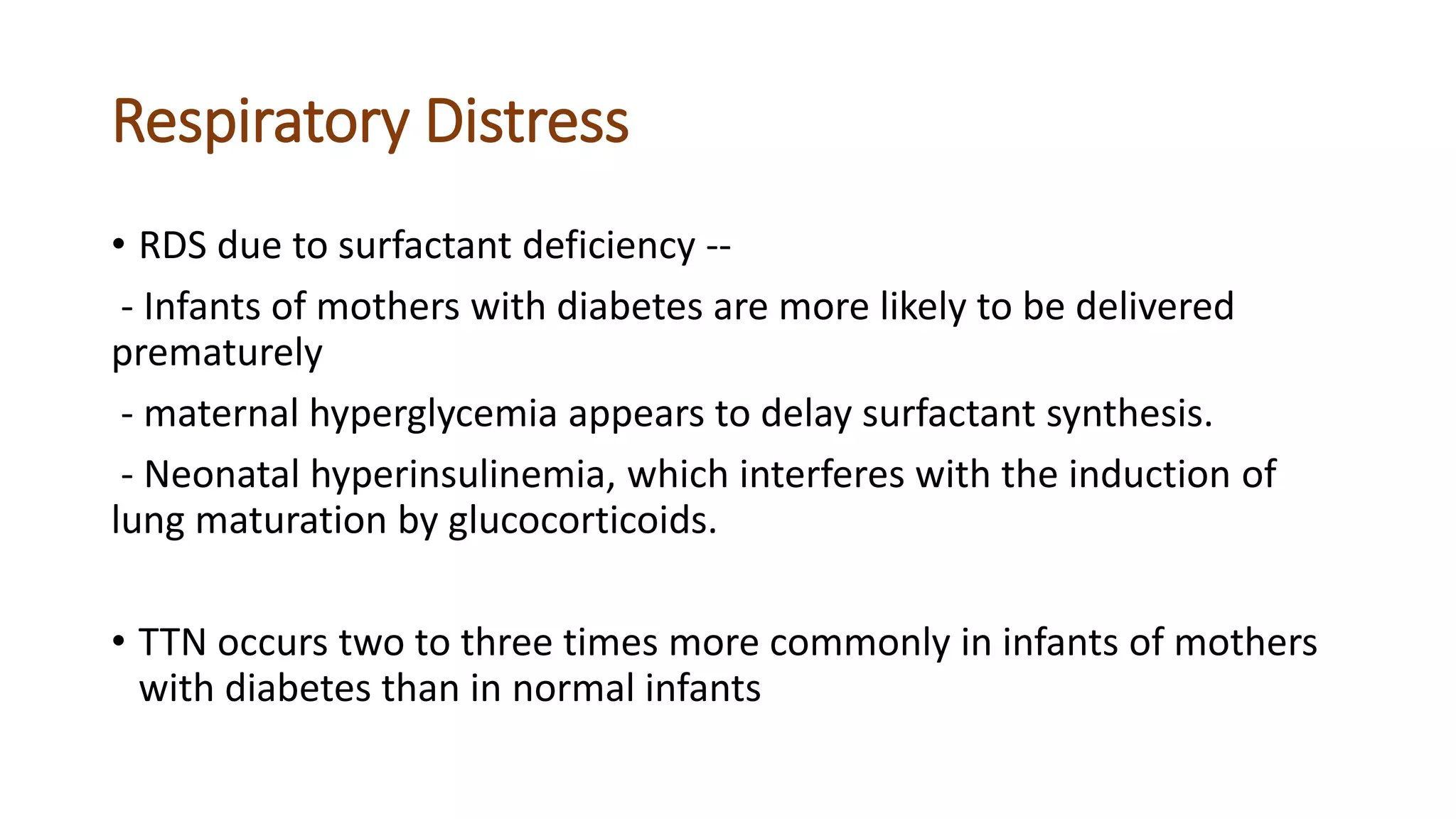 Respiratory Distress

• RDS due to surfactant deficiency --

- Infants of mothers with diabetes are more likely to be delivered prematurely

- maternal hyperglycemia appears to delay surfactant synthesis.

- Neonatal hyperinsulinemia, which interferes with the induction of lung maturation by glucocorticoids.

• TTN occurs two to three times more commonly in infants of mothers with diabetes than in normal infants